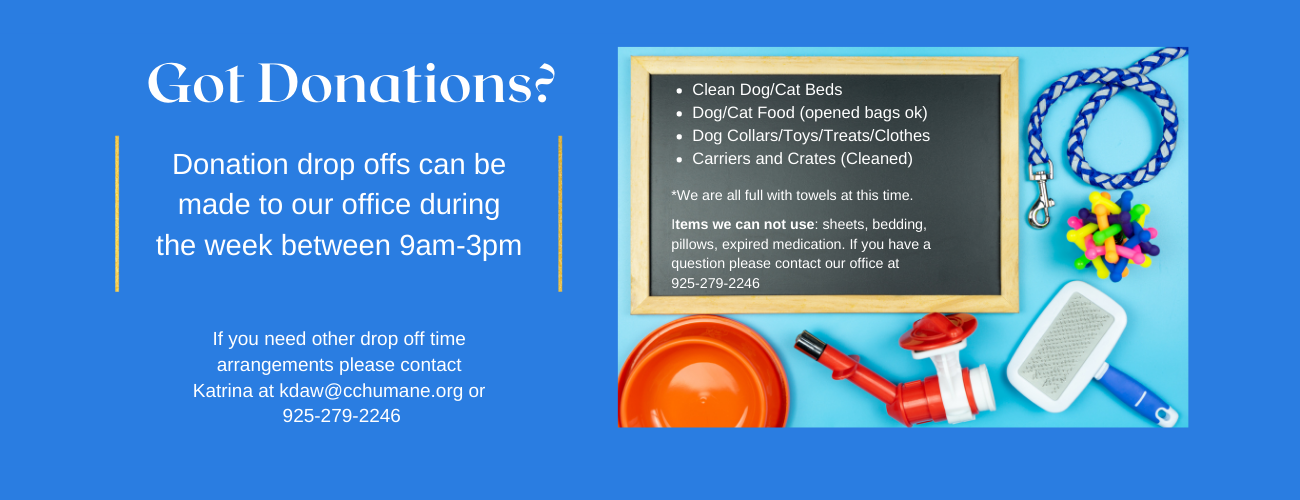 Got Donations?

Donation drop offs can be made to our office during the week between 9am-3pm

If you need other drop off time arrangements please contact Katrina at kdaw@cchumane.org or 925-279-2246

- Clean Dog/Cat Beds
- Dog/Cat Food (opened bags ok)
- Dog Collars/Toys/Treats/Clothes
- Carriers and Crates (Cleaned)

*We are all full with towels at this time.

Items we can not use: sheets, bedding, pillows, expired medication. If you have a question please contact our office at 925-279-2246